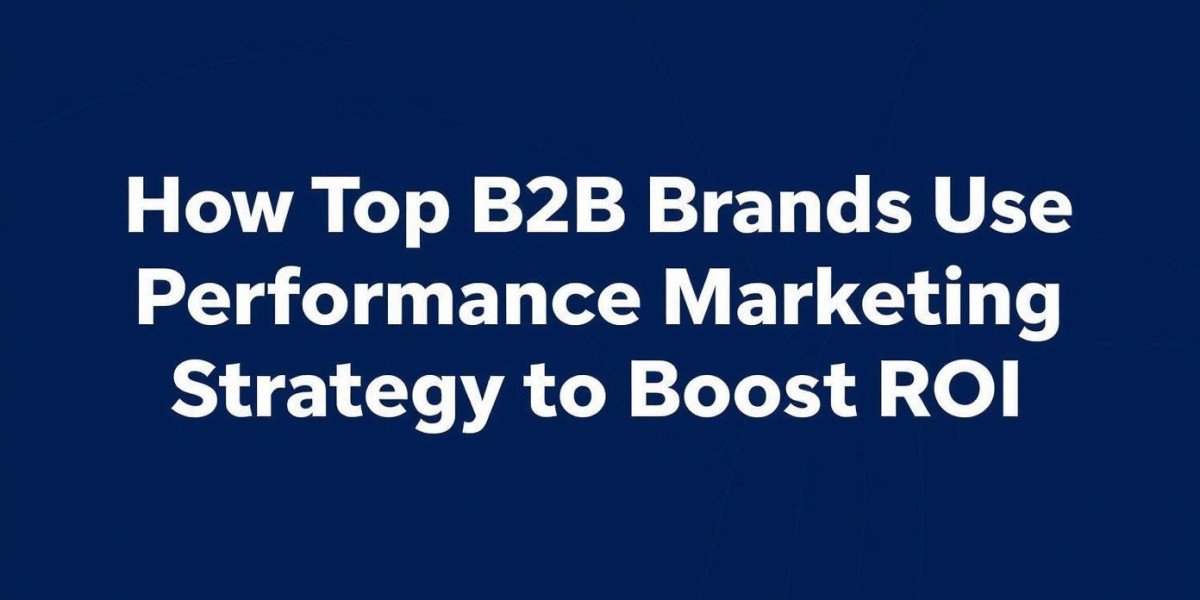 How Top B2B Brands Use Performance Marketing Strategy to Boost ROI